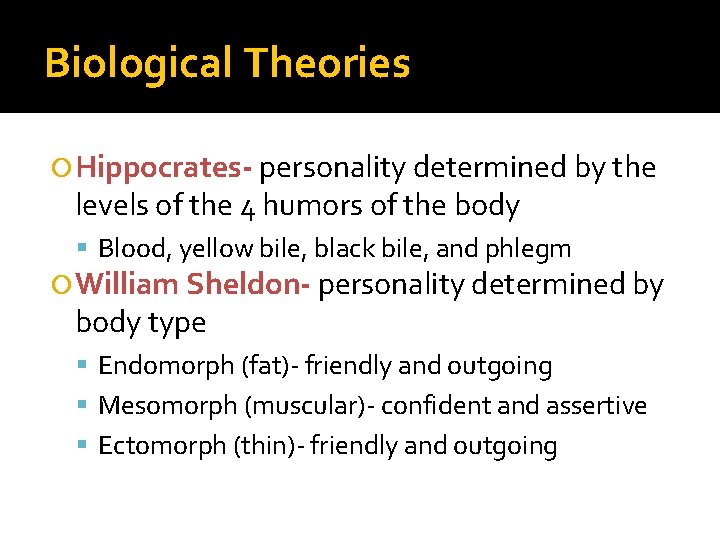 Biological Theories

Hippocrates- personality determined by the levels of the 4 humors of the body

Blood, yellow bile, black bile, and phlegm

William Sheldon- personality determined by body type

Endomorph (fat)- friendly and outgoing

Mesomorph (muscular)- confident and assertive

Ectomorph (thin)- friendly and outgoing